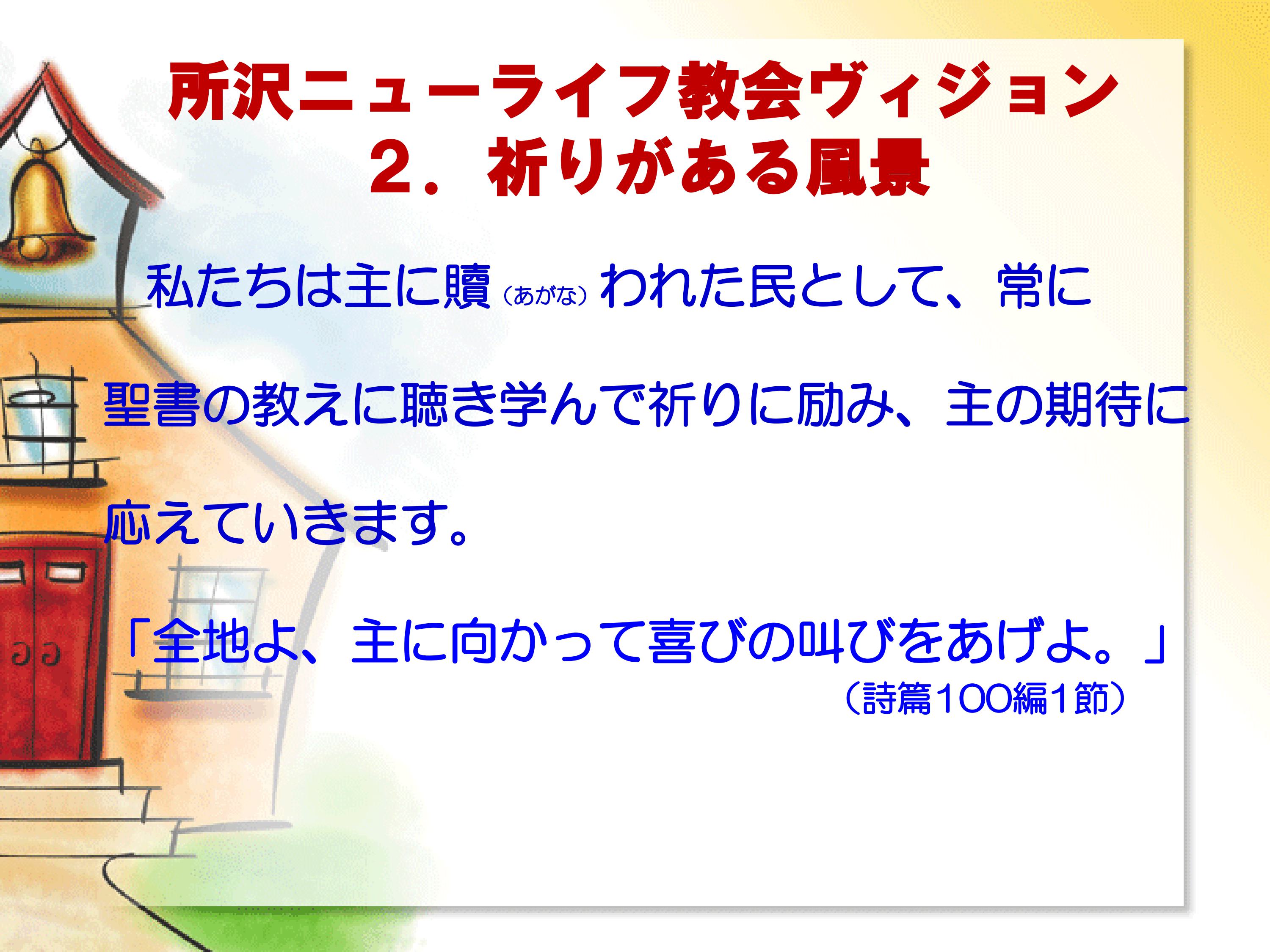 所沢ニューライフ教会ヴィジョン
２．祈りがある風景

私たちは主に贖（あがな）われた民として、常に聖書の教えに聴き学んで祈りに励み、主の期待に応えていきます。

「全地よ、主に向かって喜びの叫びをあげよ。」
（詩篇100編1節）